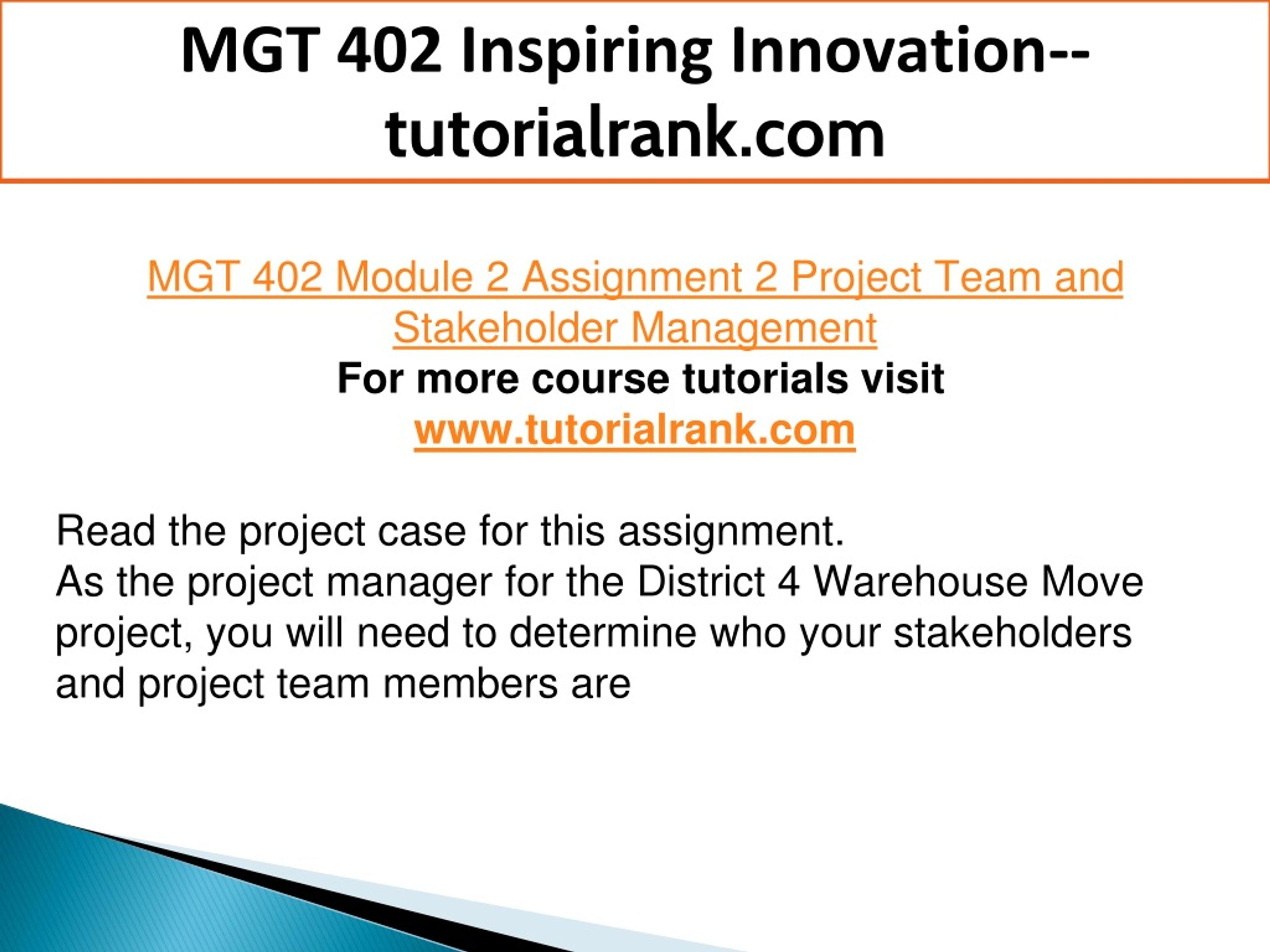 MGT 402 Inspiring Innovation--tutorialrank.com

MGT 402 Module 2 Assignment 2 Project Team and Stakeholder Management
For more course tutorials visit
www.tutorialrank.com

Read the project case for this assignment.
As the project manager for the District 4 Warehouse Move project, you will need to determine who your stakeholders and project team members are